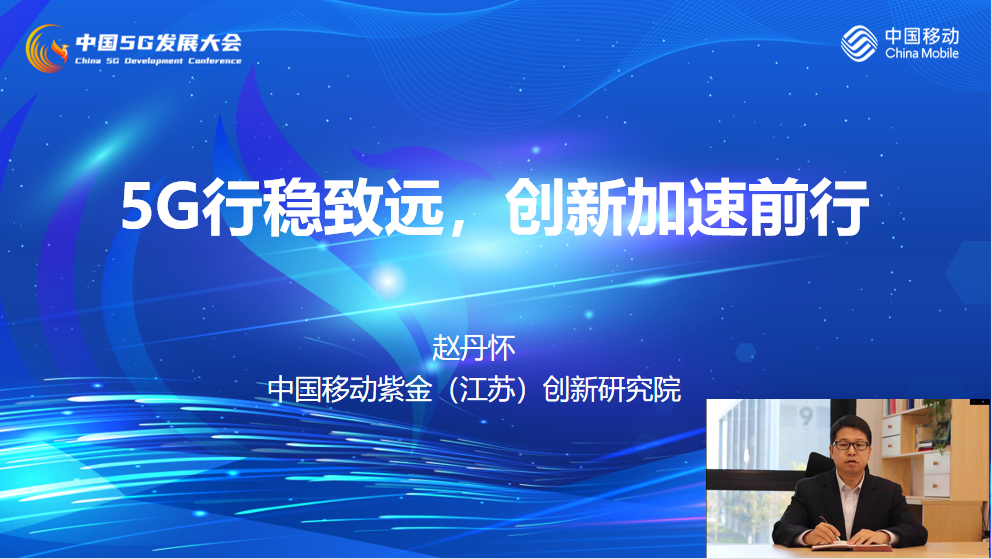 中国5G发展大会
China 5G Development Conference

中国移动
China Mobile

5G行稳致远，创新加速前行

赵丹怀
中国移动紫金（江苏）创新研究院

9